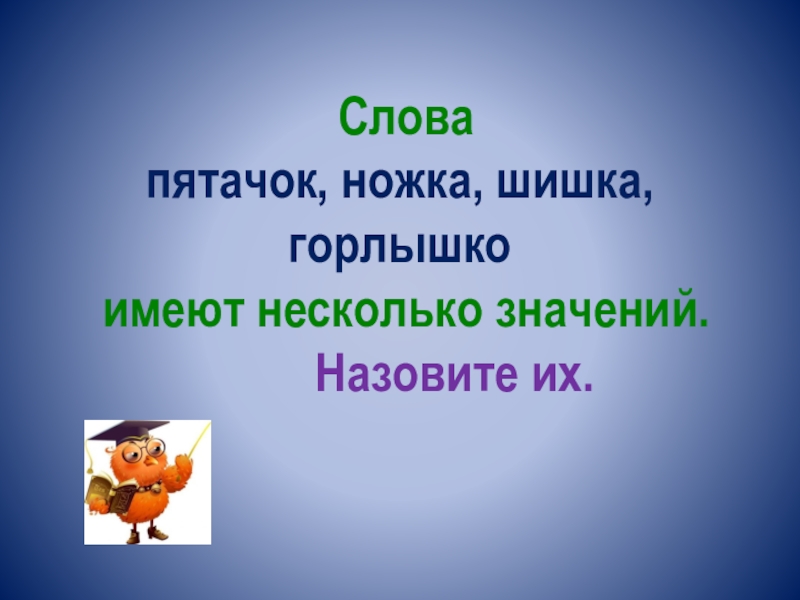 Слова
пятачок, ножка, шишка, горлышко
имеют несколько значений.
Назовите их.